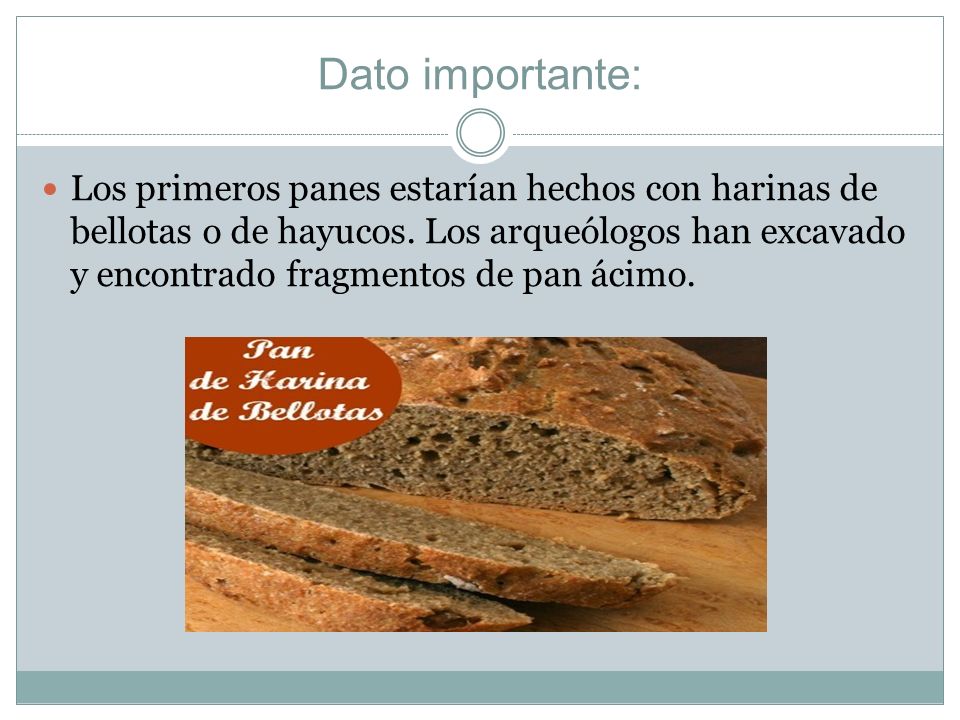 Dato importante:

Los primeros panes estarían hechos con harinas de bellotas o de hayucos. Los arqueólogos han excavado y encontrado fragmentos de pan ácimo.

Pan de Harina de Bellotas